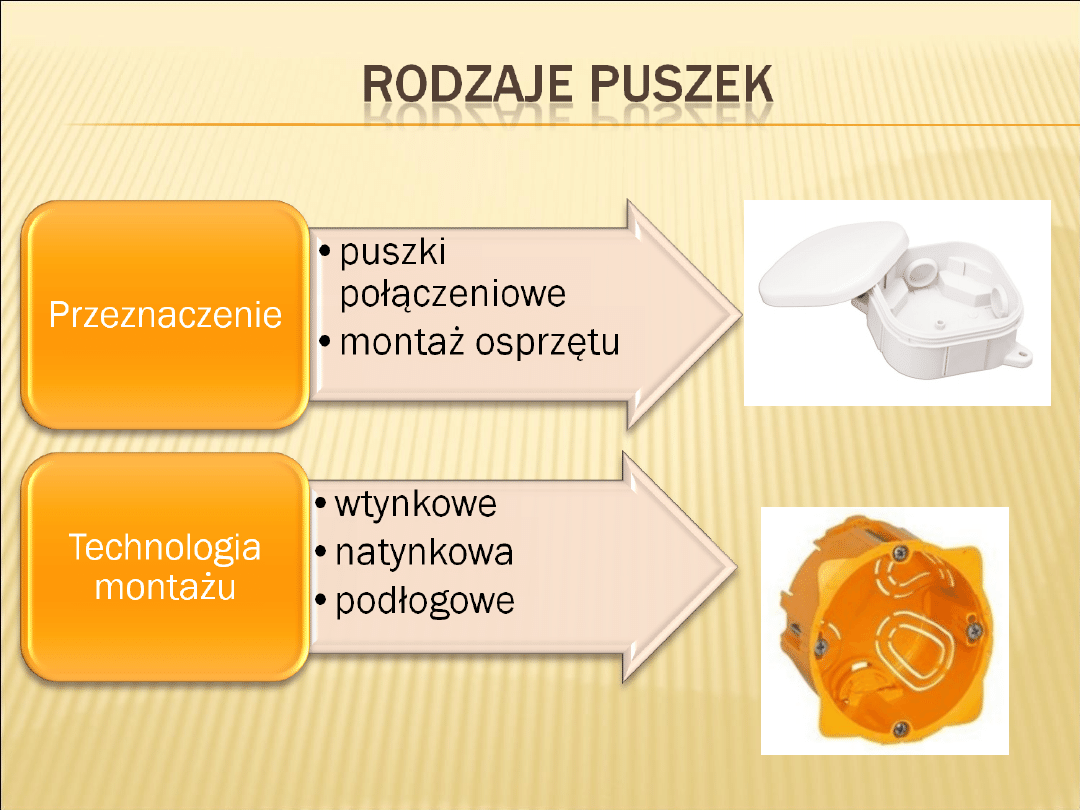 RODZAJE PUSZEK

Przeznaczenie

• puszki połączeniowe
• montaż osprzętu

Technologia montażu

• wtynkowe
• natynkowa
• podłogowe